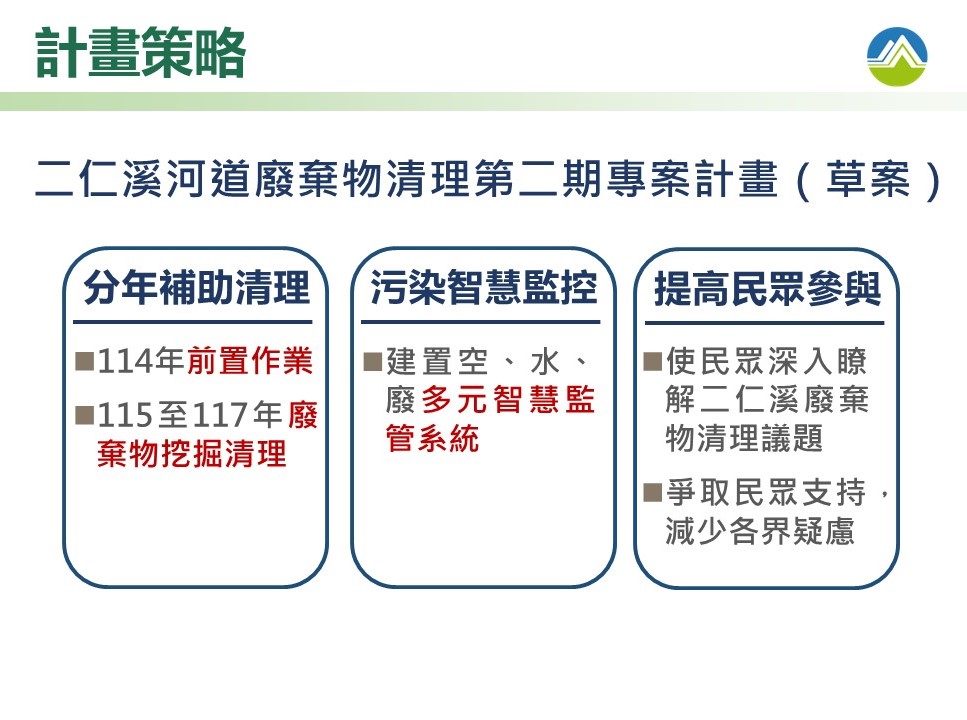 計畫策略

二仁溪河道廢棄物清理第二期專案計畫（草案）

分年補助清理

■114年前置作業

■115至117年廢棄物挖掘清理

污染智慧監控

■建置空、水、廢多元智慧監管系統

提高民眾參與

■使民眾深入瞭解二仁溪廢棄物清理議題

■爭取民眾支持，減少各界疑慮